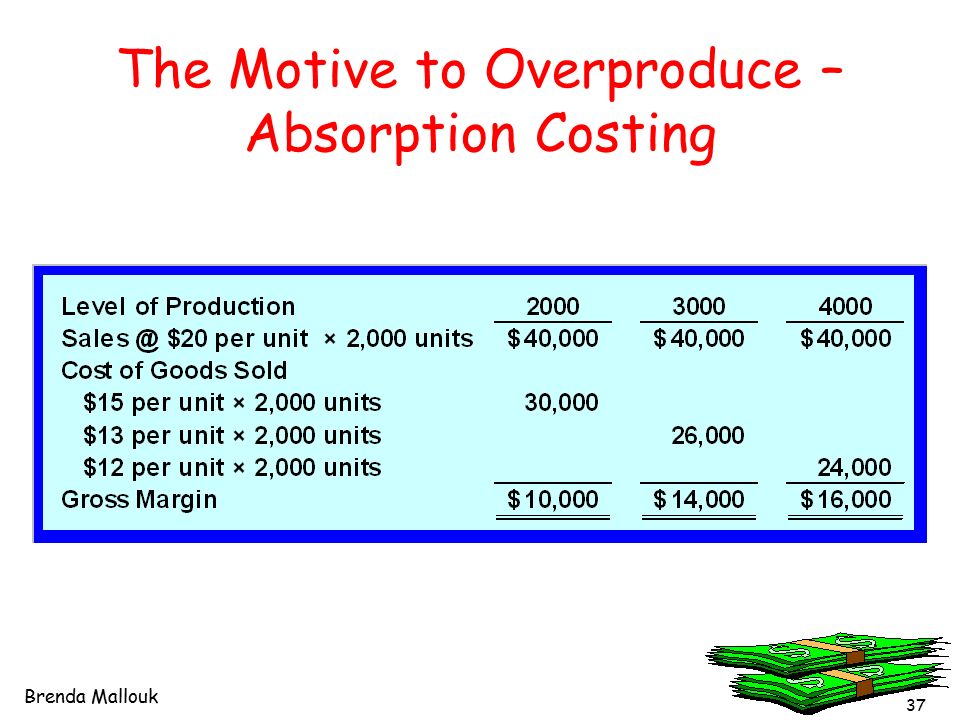 The Motive to Overproduce – Absorption Costing

| Level of Production | 2000 | 3000 | 4000 |
|---|---|---|---|
| Sales @ \$20 per unit × 2,000 units | \$40,000 | \$40,000 | \$40,000 |
| Cost of Goods Sold | | | |
| \$15 per unit × 2,000 units | 30,000 | | |
| \$13 per unit × 2,000 units | | 26,000 | |
| \$12 per unit × 2,000 units | | | 24,000 |
| Gross Margin | \$10,000 | \$14,000 | \$16,000 |

Brenda Mallouk

37